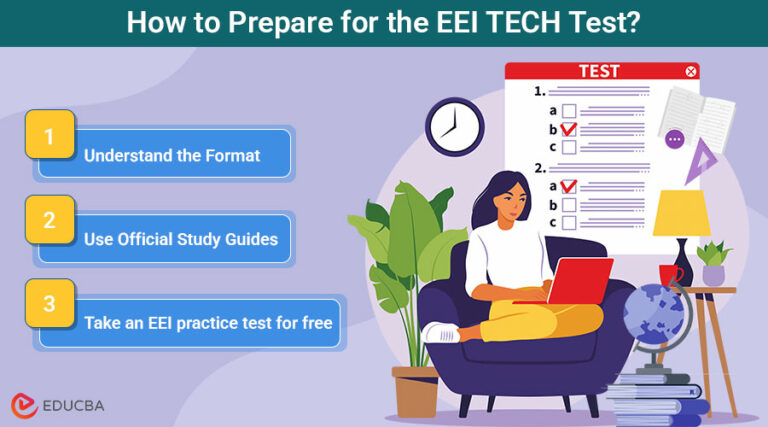 How to Prepare for the EEI TECH Test?

1 Understand the Format

2 Use Official Study Guides

3 Take an EEI practice test for free

TEST

1.
a
b
c

2.
a
b
c

EDUCBA